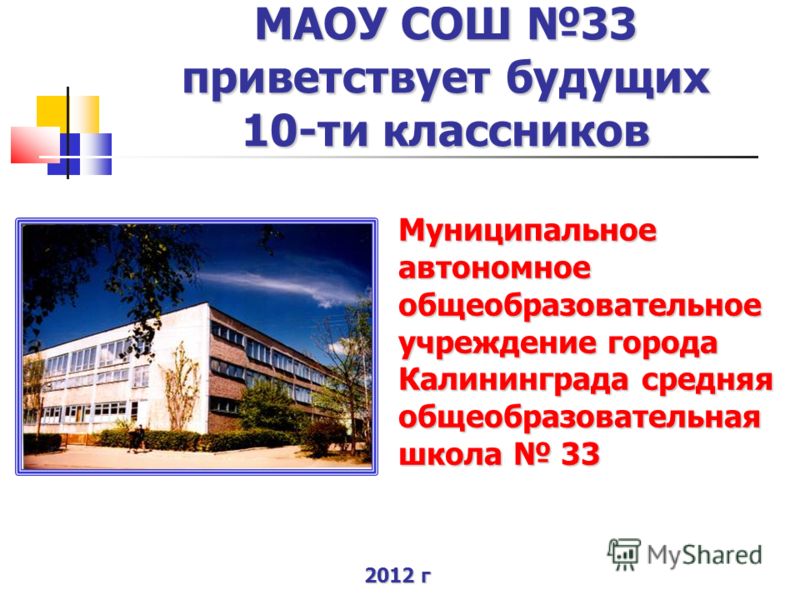 МАОУ СОШ №33 приветствует будущих 10-ти классников

Муниципальное автономное общеобразовательное учреждение города Калининграда средняя общеобразовательная школа № 33

MyShared

2012 г